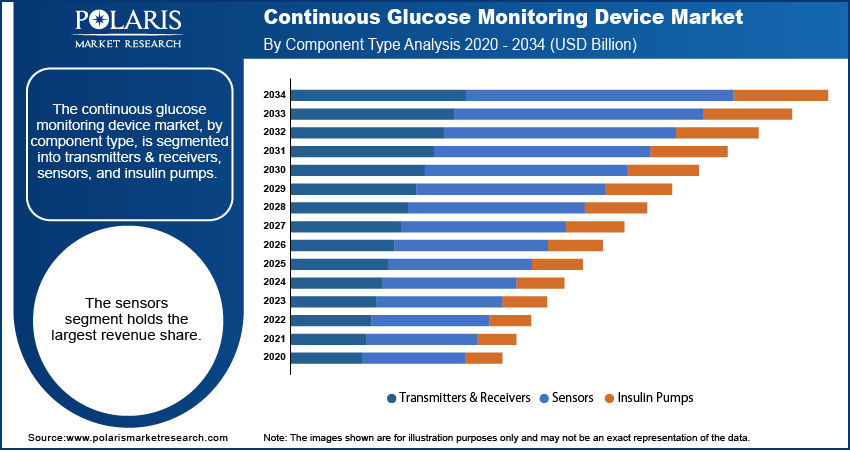 POLARIS
MARKET RESEARCH

Continuous Glucose Monitoring Device Market

By Component Type Analysis 2020 - 2034 (USD Billion)

The continuous glucose monitoring device market, by component type, is segmented into transmitters & receivers, sensors, and insulin pumps.

The sensors segment holds the largest revenue share.

2034
2033
2032
2031
2030
2029
2028
2027
2026
2025
2024
2023
2022
2021
2020

Transmitters & Receivers Sensors Insulin Pumps

Source:www.polarismarketresearch.com

Note: The images shown are for illustration purposes only and may not be an exact representation of the data.